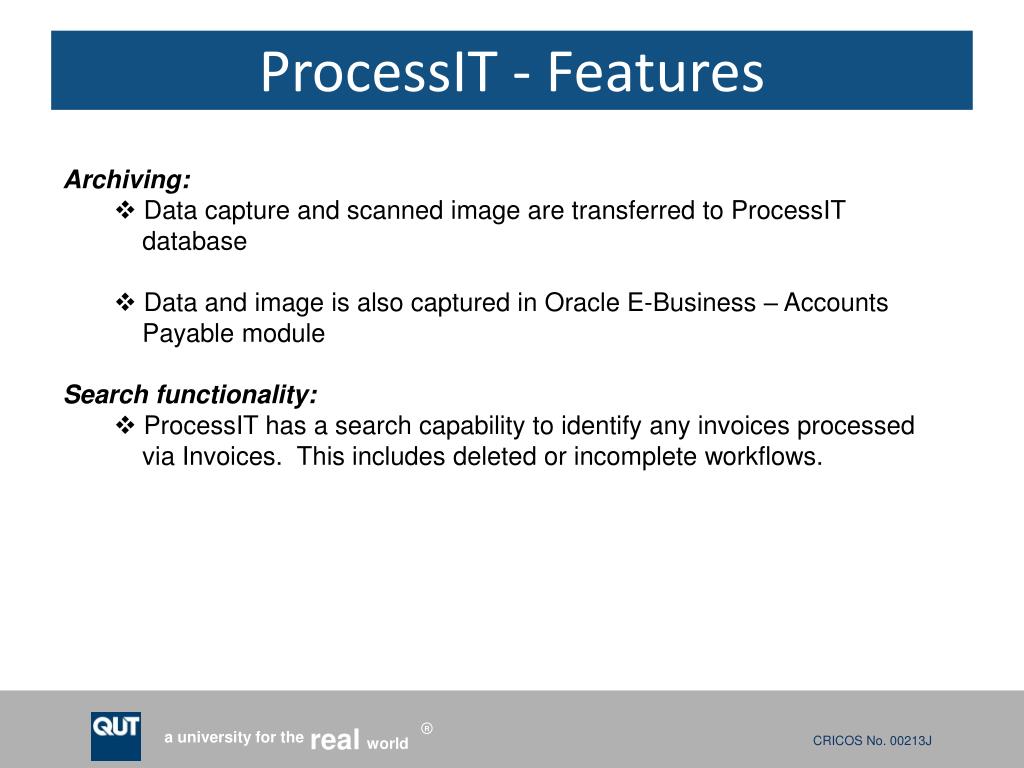 ProcessIT - Features

Archiving:

❖ Data capture and scanned image are transferred to ProcessIT database

❖ Data and image is also captured in Oracle E-Business – Accounts Payable module

Search functionality:

❖ ProcessIT has a search capability to identify any invoices processed via Invoices. This includes deleted or incomplete workflows.

QUT

a university for the real world ®

CRICOS No. 00213J